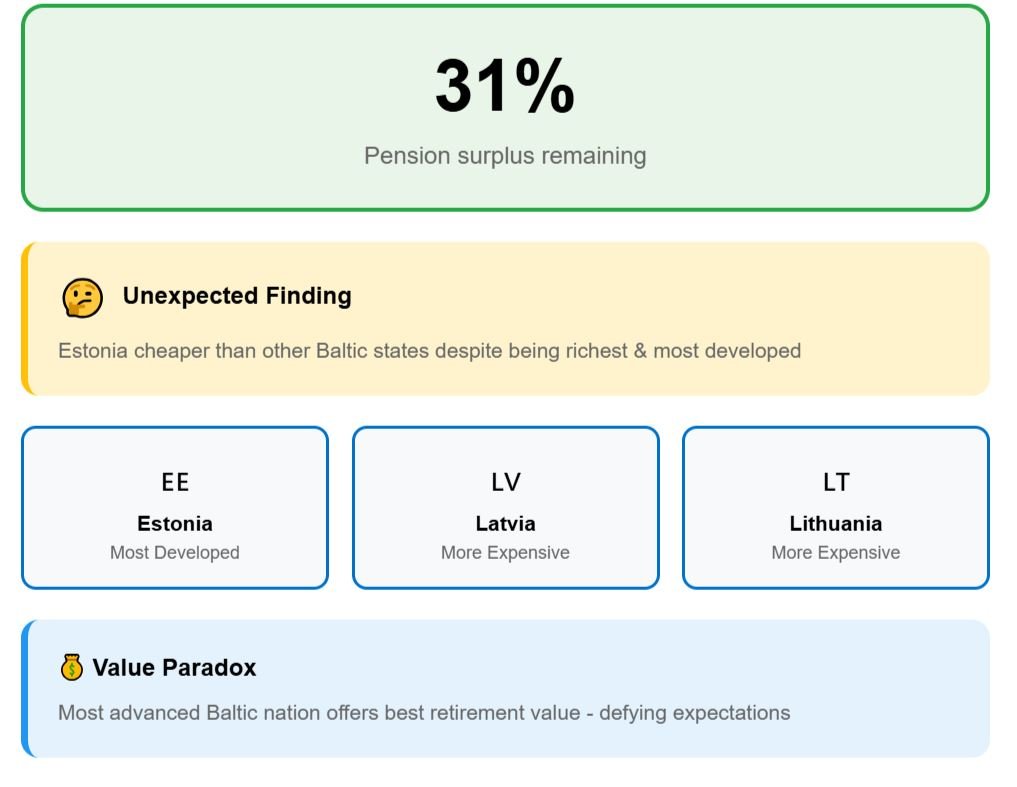 31%

Pension surplus remaining

🤔 Unexpected Finding

Estonia cheaper than other Baltic states despite being richest & most developed

EE
Estonia
Most Developed

LV
Latvia
More Expensive

LT
Lithuania
More Expensive

💰 Value Paradox

Most advanced Baltic nation offers best retirement value - defying expectations